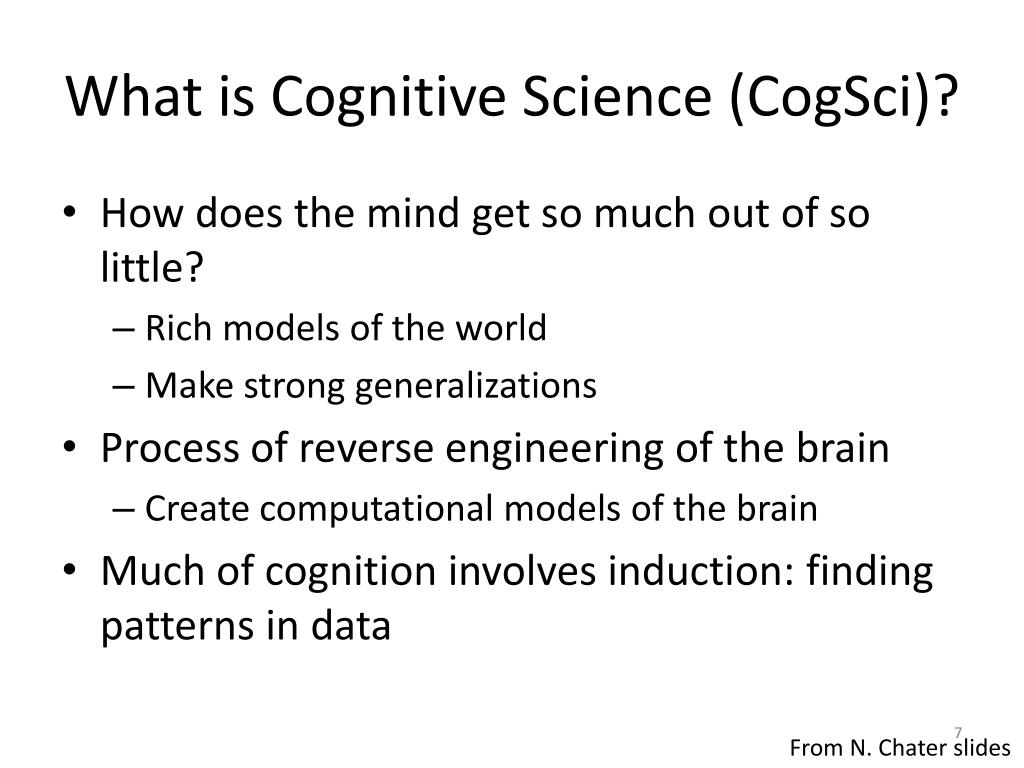 What is Cognitive Science (CogSci)?

• How does the mind get so much out of so little?
– Rich models of the world
– Make strong generalizations
• Process of reverse engineering of the brain
– Create computational models of the brain
• Much of cognition involves induction: finding patterns in data

7

From N. Chater slides